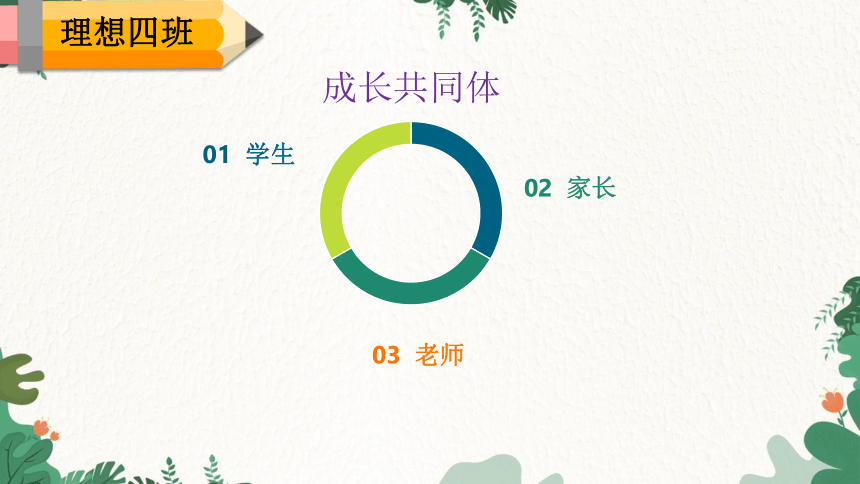 理想四班

成长共同体

01 学生

02 家长

03 老师